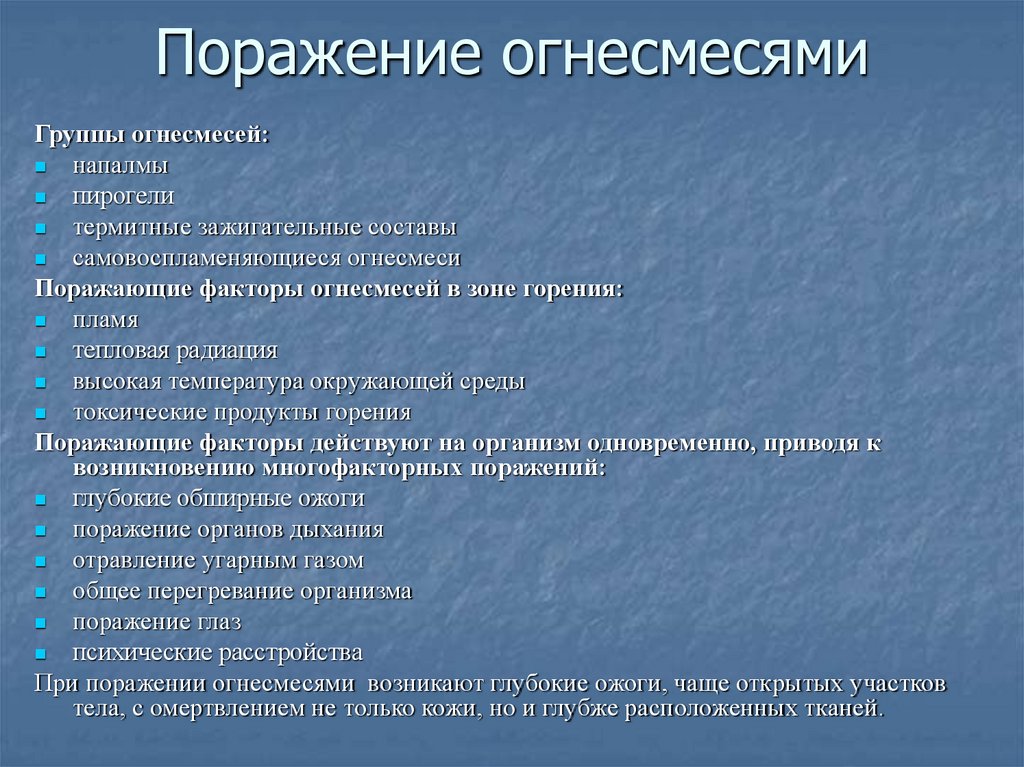 Поражение огнесмесями

Группы огнесмесей:
- напалмы
- пирогели
- термитные зажигательные составы
- самовоспламеняющиеся огнесмеси

Поражающие факторы огнесмесей в зоне горения:
- пламя
- тепловая радиация
- высокая температура окружающей среды
- токсические продукты горения

Поражающие факторы действуют на организм одновременно, приводя к возникновению многофакторных поражений:
- глубокие обширные ожоги
- поражение органов дыхания
- отравление угарным газом
- общее перегревание организма
- поражение глаз
- психические расстройства

При поражении огнесмесями возникают глубокие ожоги, чаще открытых участков тела, с омертвлением не только кожи, но и глубже расположенных тканей.